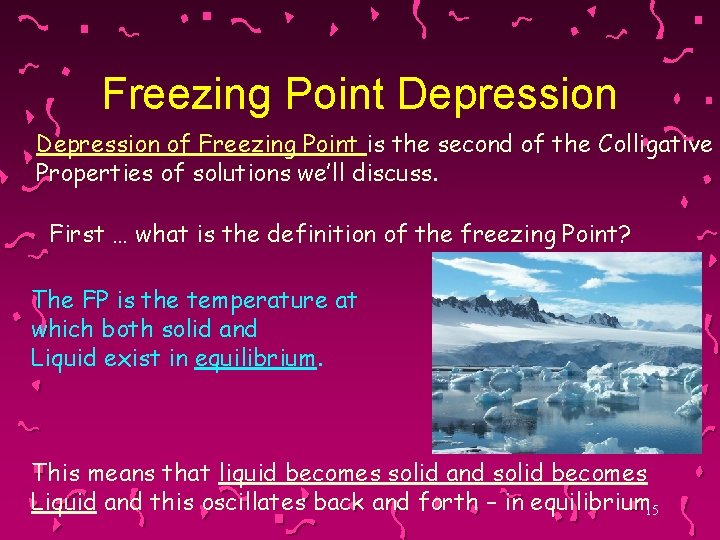 Freezing Point Depression

Depression of Freezing Point is the second of the Colligative Properties of solutions we'll discuss.

First … what is the definition of the freezing Point?

The FP is the temperature at which both solid and Liquid exist in equilibrium.

This means that liquid becomes solid and solid becomes Liquid and this oscillates back and forth – in equilibrium

15